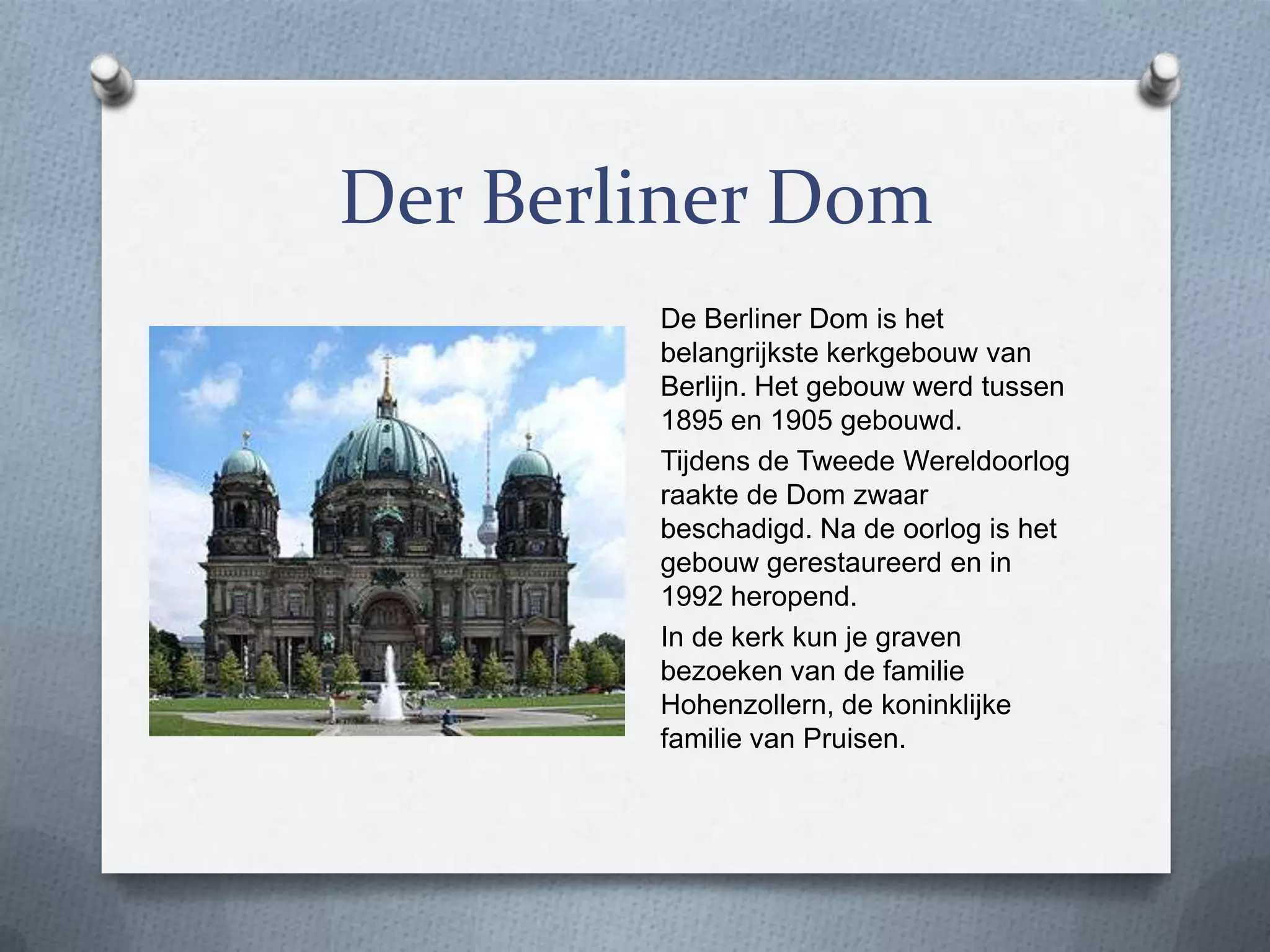 Der Berliner Dom

De Berliner Dom is het belangrijkste kerkgebouw van Berlijn. Het gebouw werd tussen 1895 en 1905 gebouwd.

Tijdens de Tweede Wereldoorlog raakte de Dom zwaar beschadigd. Na de oorlog is het gebouw gerestaureerd en in 1992 heropend.

In de kerk kun je graven bezoeken van de familie Hohenzollern, de koninklijke familie van Pruisen.